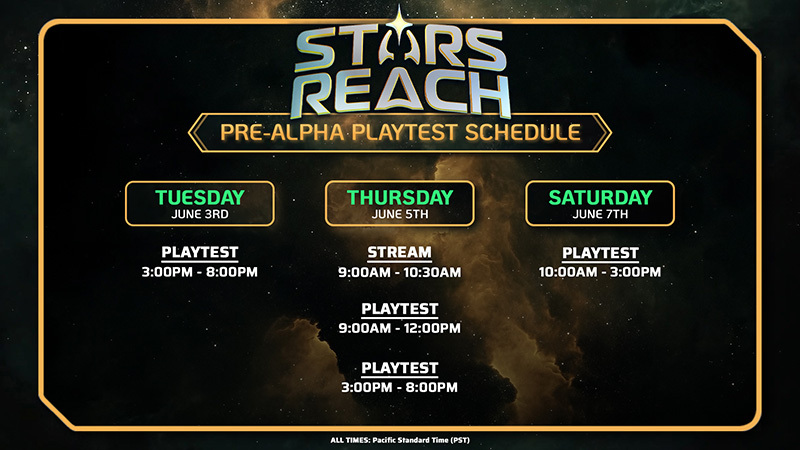 STARS REACH

PRE-ALPHA PLAYTEST SCHEDULE

TUESDAY
JUNE 3RD

PLAYTEST
3:00PM - 8:00PM

THURSDAY
JUNE 5TH

STREAM
9:00AM - 10:30AM

PLAYTEST
9:00AM - 12:00PM

PLAYTEST
3:00PM - 8:00PM

SATURDAY
JUNE 7TH

PLAYTEST
10:00AM - 3:00PM

ALL TIMES: Pacific Standard Time (PST)